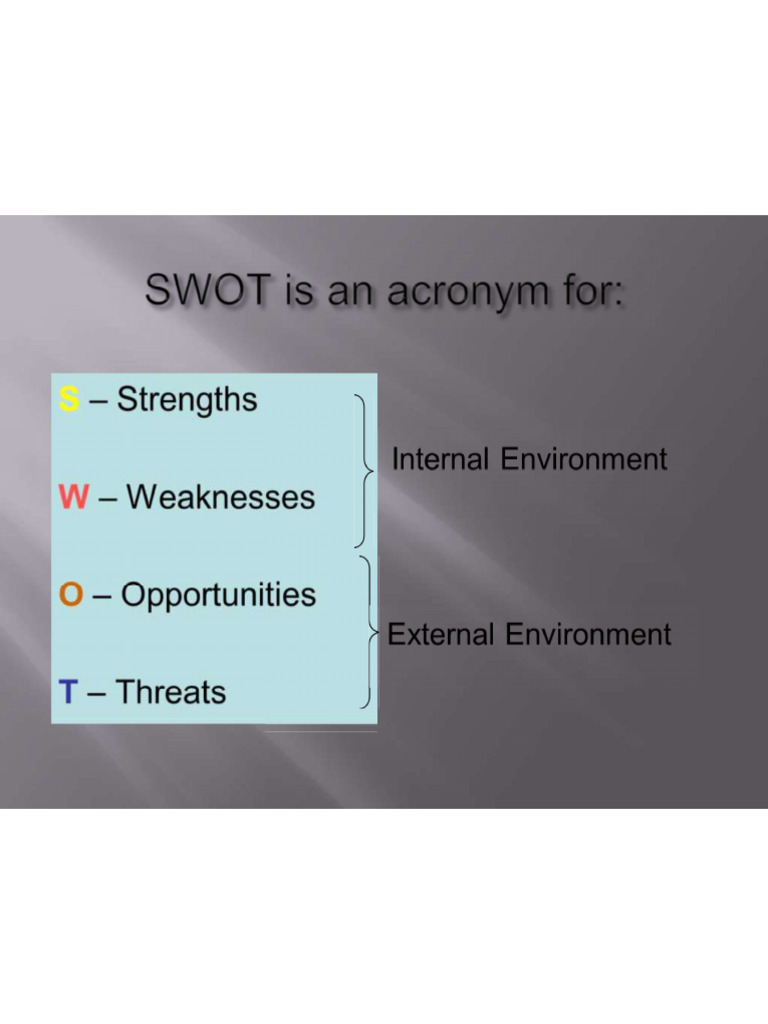 SWOT is an acronym for:

S – Strengths

W – Weaknesses

O – Opportunities

T – Threats

Internal Environment

External Environment